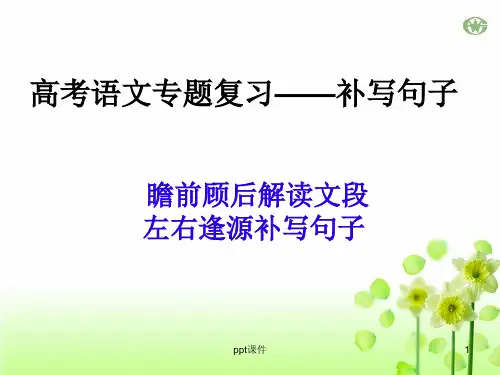 高考语文专题复习——补写句子

瞻前顾后解读文段
左右逢源补写句子

ppt课件

1